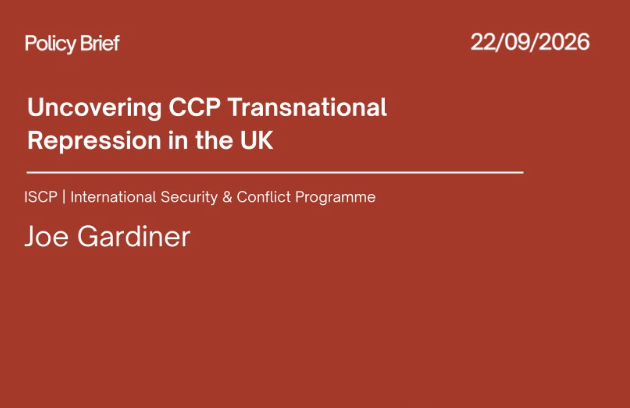 Policy Brief

22/09/2026

Uncovering CCP Transnational Repression in the UK

ISCP | International Security & Conflict Programme

Joe Gardiner